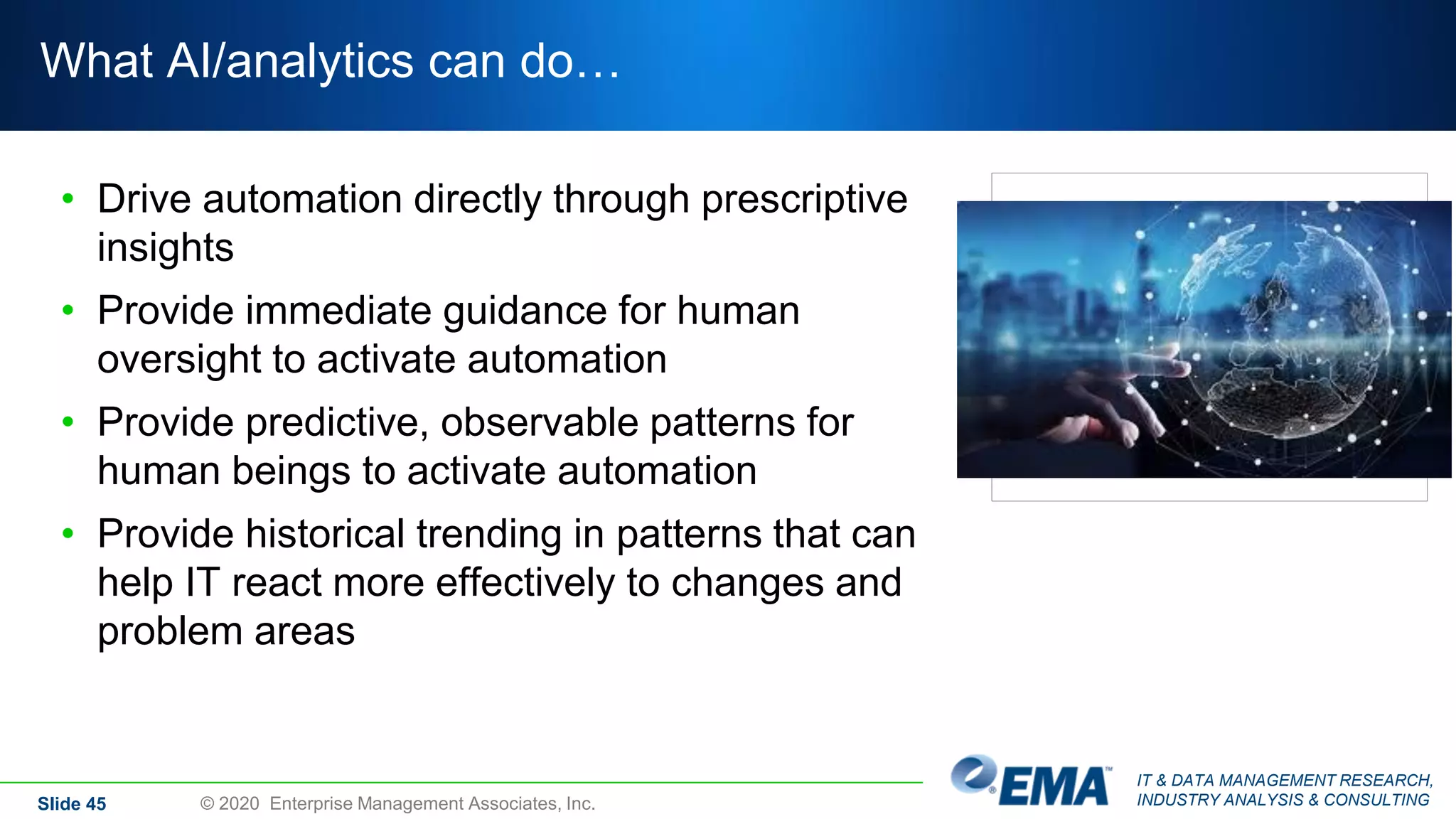 What AI/analytics can do…

• Drive automation directly through prescriptive insights
• Provide immediate guidance for human oversight to activate automation
• Provide predictive, observable patterns for human beings to activate automation
• Provide historical trending in patterns that can help IT react more effectively to changes and problem areas

Slide 45

© 2020 Enterprise Management Associates, Inc.

EMA™

IT & DATA MANAGEMENT RESEARCH, INDUSTRY ANALYSIS & CONSULTING